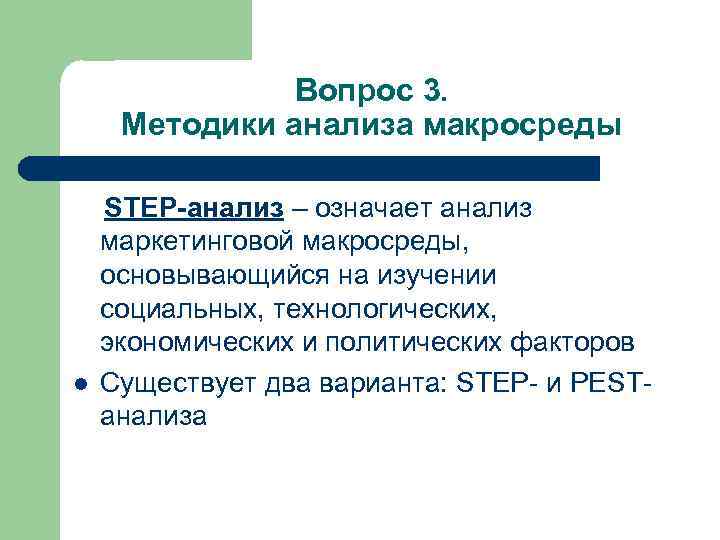 Вопрос 3.
Методики анализа макросреды

STEP-анализ – означает анализ маркетинговой макросреды, основывающийся на изучении социальных, технологических, экономических и политических факторов

Существует два варианта: STEP- и PEST-анализа